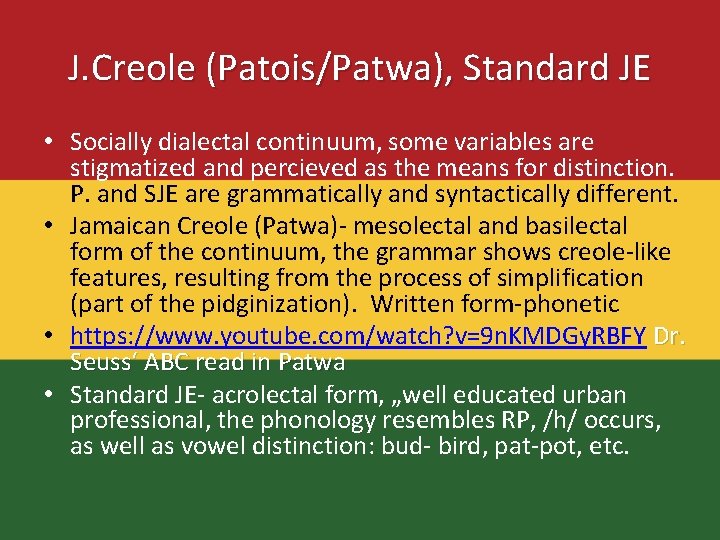 J.Creole (Patois/Patwa), Standard JE

• Socially dialectal continuum, some variables are stigmatized and percieved as the means for distinction. P. and SJE are grammatically and syntactically different.
• Jamaican Creole (Patwa)- mesolectal and basilectal form of the continuum, the grammar shows creole-like features, resulting from the process of simplification (part of the pidginization). Written form-phonetic
• https://www.youtube.com/watch?v=9nKMDGyRBFY Dr. Seuss' ABC read in Patwa
• Standard JE- acrolectal form, „well educated urban professional, the phonology resembles RP, /h/ occurs, as well as vowel distinction: bud- bird, pat-pot, etc.